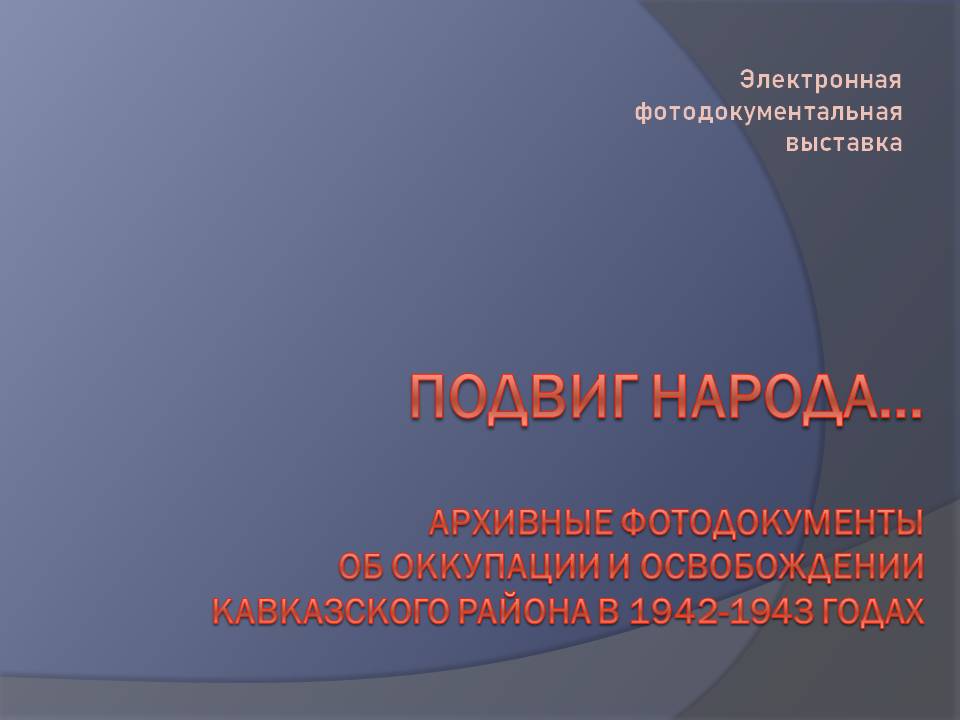 Электронная фотодокументальная выставка

ПОДВИГ НАРОДА…

АРХИВНЫЕ ФОТОДОКУМЕНТЫ ОБ ОККУПАЦИИ И ОСВОБОЖДЕНИИ КАВКАЗСКОГО РАЙОНА В 1942-1943 ГОДАХ